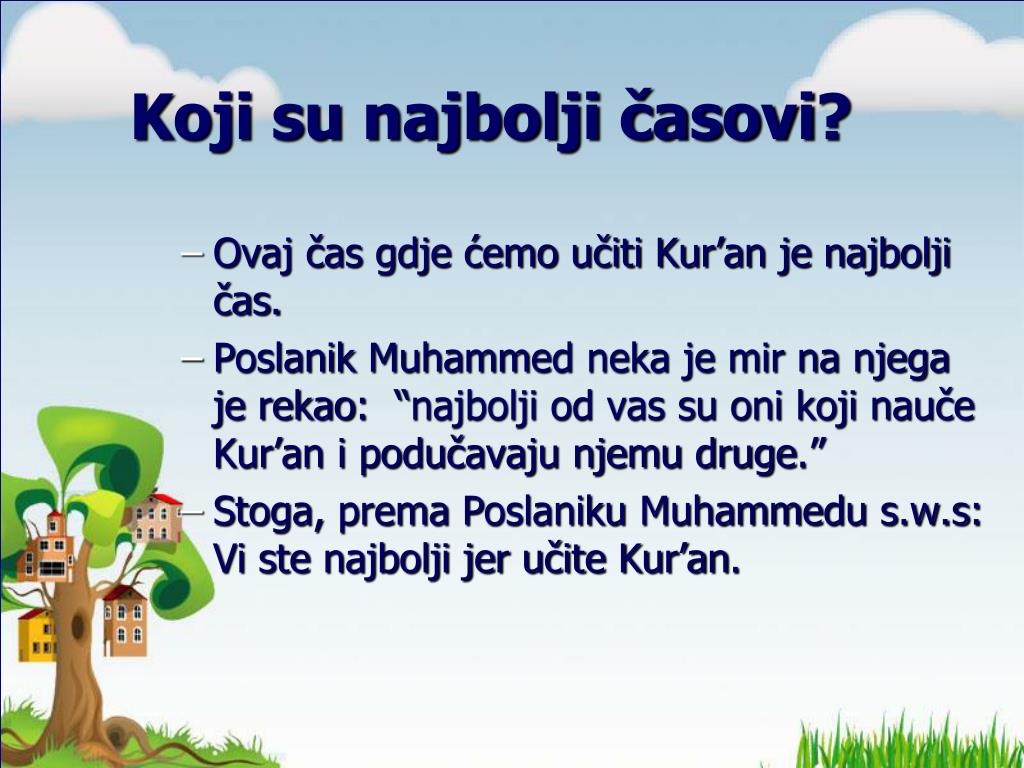 Koji su najbolji časovi?

– Ovaj čas gdje ćemo učiti Kur’an je najbolji čas.

– Poslanik Muhammed neka je mir na njega je rekao: “najbolji od vas su oni koji nauče Kur’an i podučavaju njemu druge.”

– Stoga, prema Poslaniku Muhammedu s.w.s: Vi ste najbolji jer učite Kur’an.